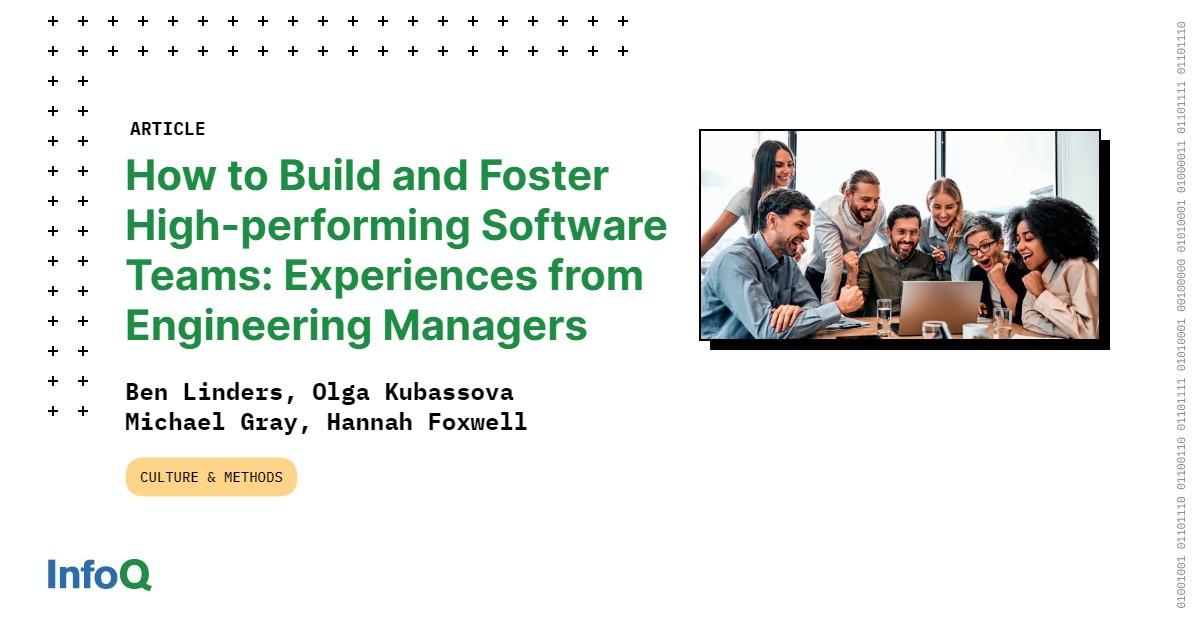 ARTICLE

How to Build and Foster High-performing Software Teams: Experiences from Engineering Managers

Ben Linders, Olga Kubassova
Michael Gray, Hannah Foxwell

CULTURE & METHODS

InfoQ

01001001 01101110 01100110 01101111 01010001 00100000 01010001 01000011 01101111 01101110